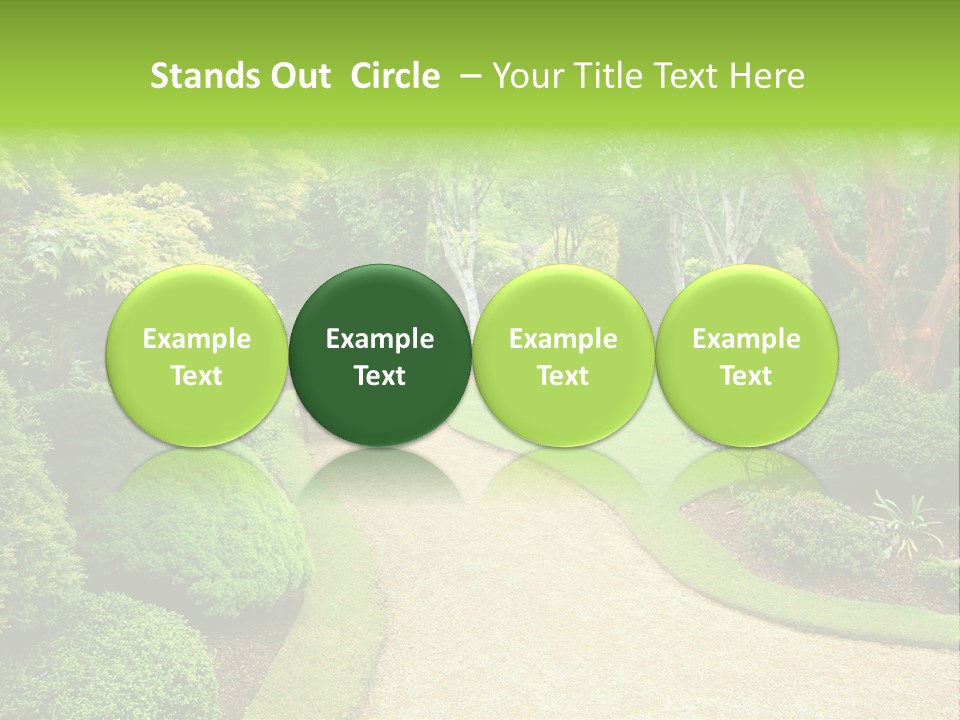 Stands Out Circle – Your Title Text Here

Example Text

Example Text

Example Text

Example Text